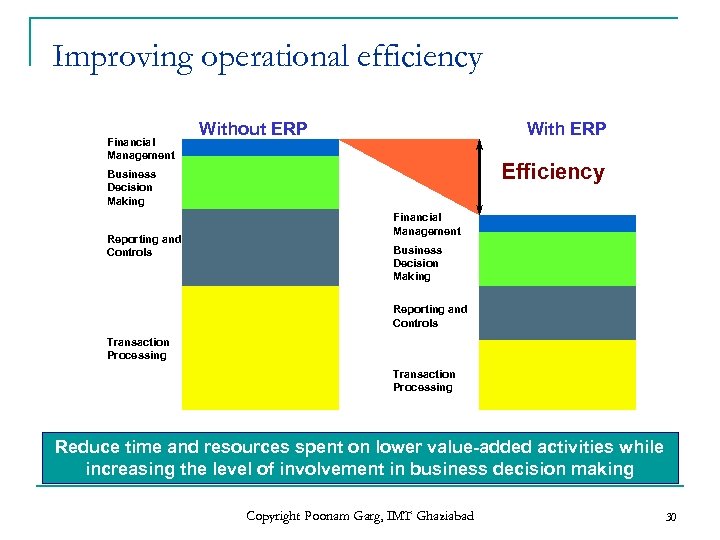 Improving operational efficiency

Without ERP

Financial Management

Business Decision Making

Reporting and Controls

Transaction Processing

With ERP

Efficiency

Financial Management

Business Decision Making

Reporting and Controls

Transaction Processing

Reduce time and resources spent on lower value-added activities while increasing the level of involvement in business decision making

Copyright Poonam Garg, IMT Ghaziabad

30